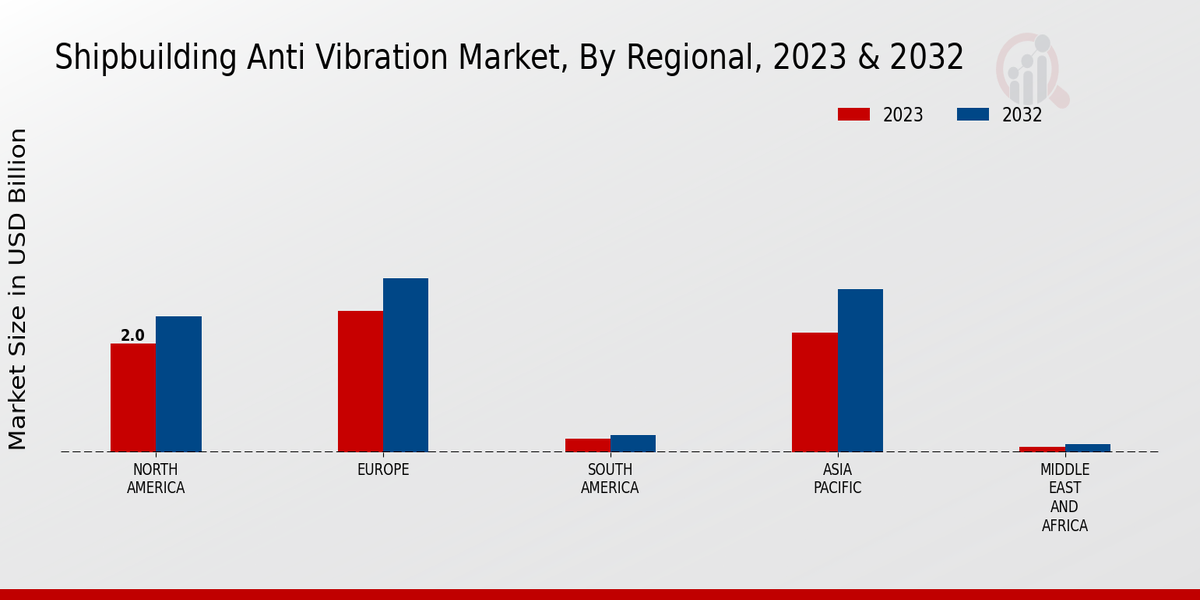 Shipbuilding Anti Vibration Market, By Regional, 2023 & 2032

2023 2032

Market Size in USD Billion

2.0

NORTH AMERICA

EUROPE

SOUTH AMERICA

ASIA PACIFIC

MIDDLE EAST AND AFRICA